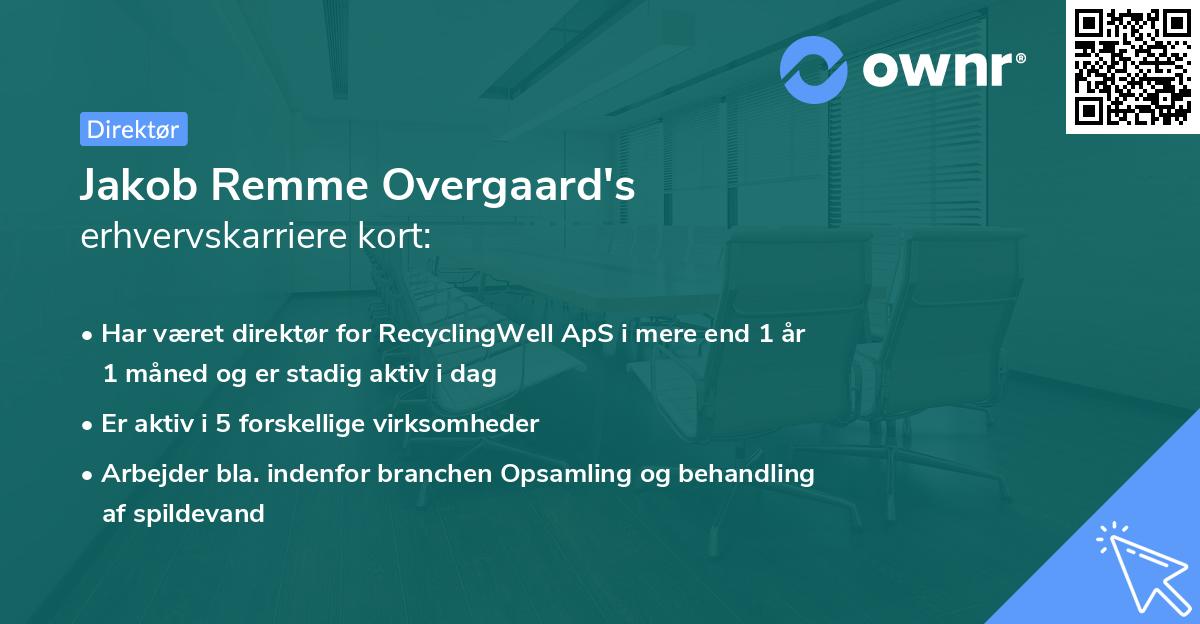 ownr®

Direktør

Jakob Remme Overgaard's
erhvervskarriere kort:

• Har været direktør for RecyclingWell ApS i mere end 1 år 1 måned og er stadig aktiv i dag

• Er aktiv i 5 forskellige virksomheder

• Arbejder bla. indenfor branchen Opsamling og behandling af spildevand